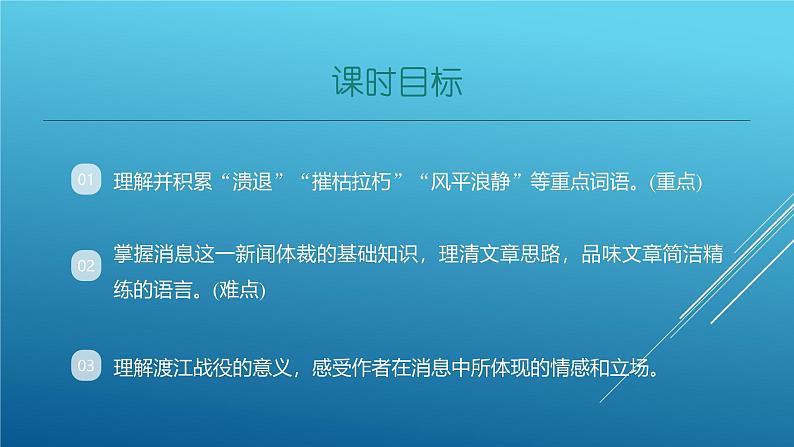 课时目标

01 理解并积累“溃退”“摧枯拉朽”“风平浪静”等重点词语。(重点)

02 掌握消息这一新闻体裁的基础知识，理清文章思路，品味文章简洁精练的语言。(难点)

03 理解渡江战役的意义，感受作者在消息中所体现的情感和立场。